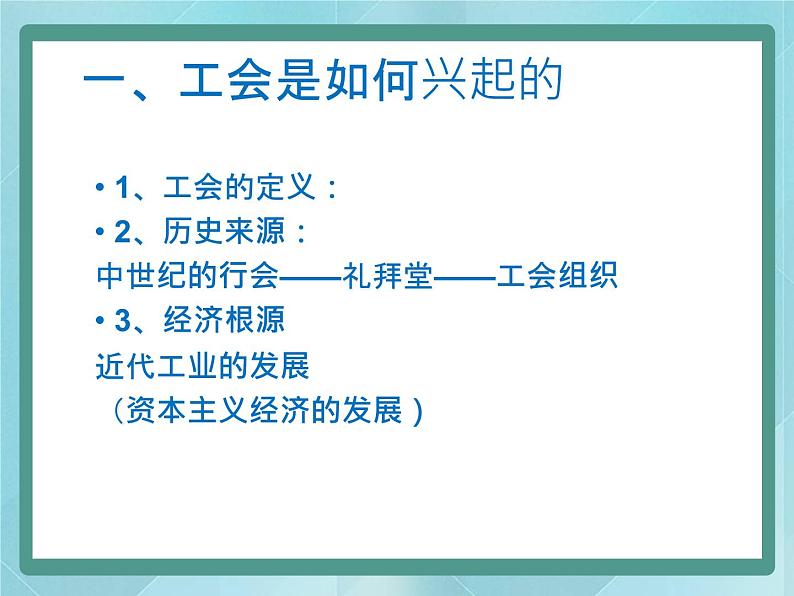 一、工会是如何兴起的

• 1、工会的定义：

• 2、历史来源：

中世纪的行会——礼拜堂——工会组织

• 3、经济根源

近代工业的发展

（资本主义经济的发展）